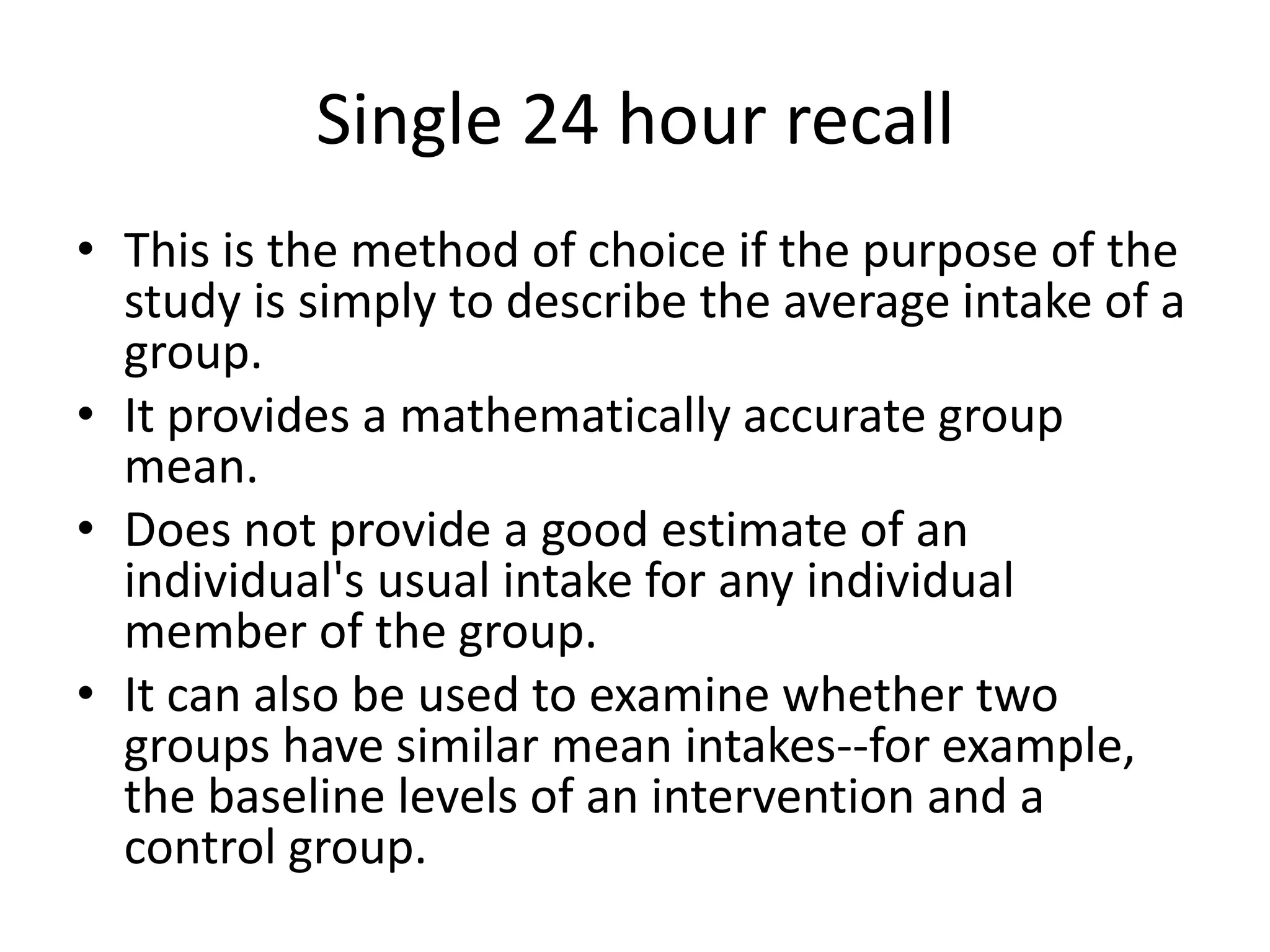 Single 24 hour recall

• This is the method of choice if the purpose of the study is simply to describe the average intake of a group.
• It provides a mathematically accurate group mean.
• Does not provide a good estimate of an individual's usual intake for any individual member of the group.
• It can also be used to examine whether two groups have similar mean intakes--for example, the baseline levels of an intervention and a control group.